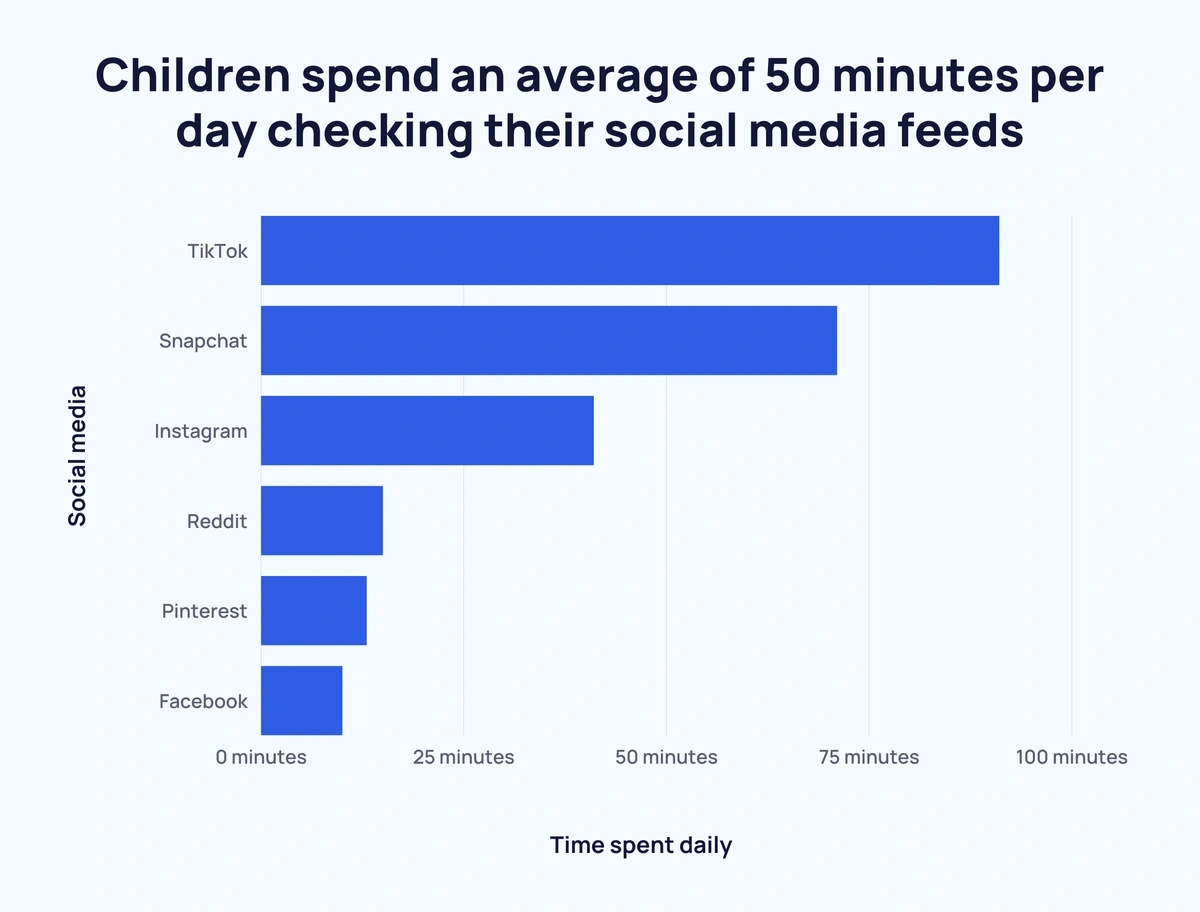 Children spend an average of 50 minutes per day checking their social media feeds

Social media

TikTok

Snapchat

Instagram

Reddit

Pinterest

Facebook

0 minutes 25 minutes 50 minutes 75 minutes 100 minutes

Time spent daily